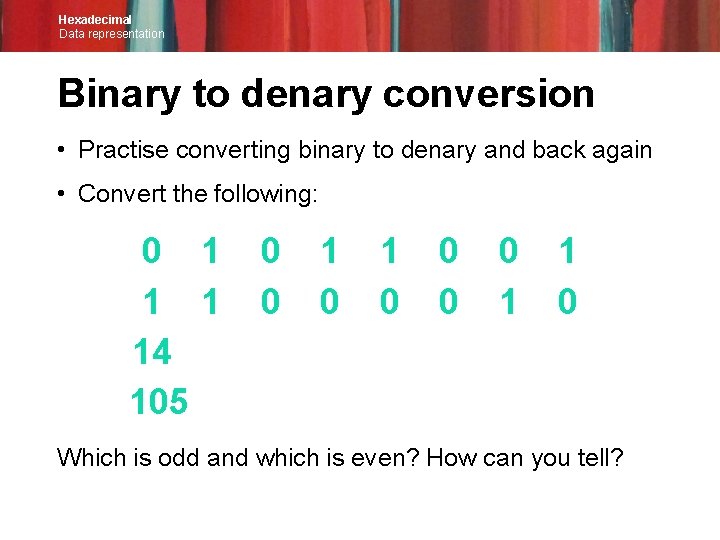 Hexadecimal
Data representation

Binary to denary conversion

• Practise converting binary to denary and back again

• Convert the following:

0 1 0 1 1 0 0 1

1 1 0 0 0 0 1 0

14

105

Which is odd and which is even? How can you tell?